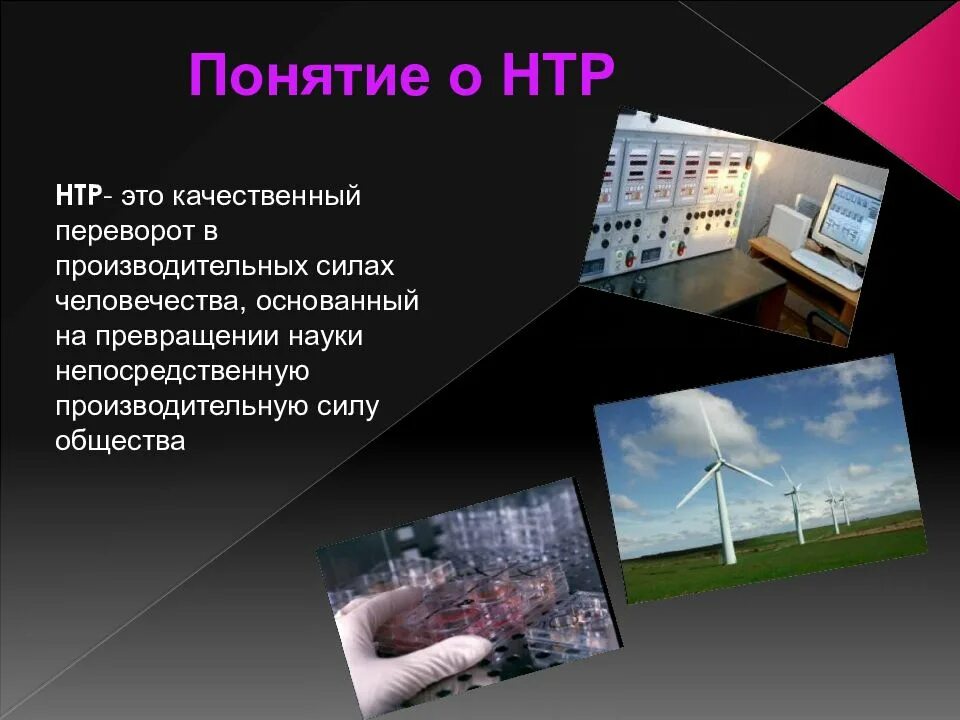 Понятие о НТР

НТР- это качественный переворот в производительных силах человечества, основанный на превращении науки непосредственную производительную силу общества